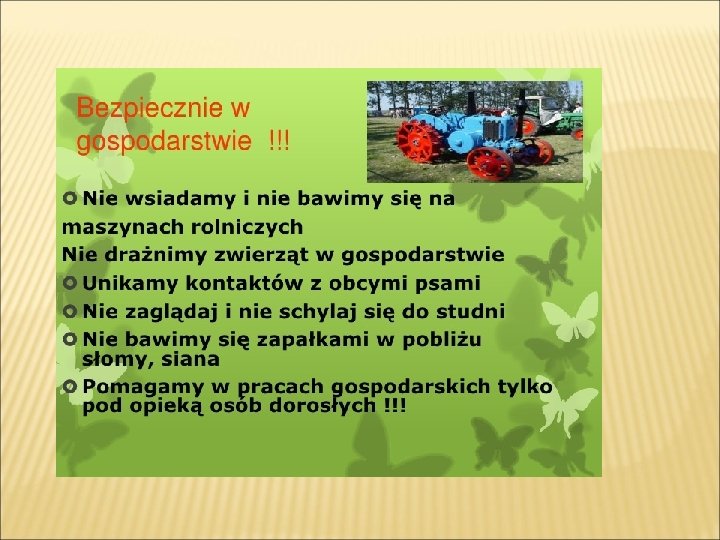 Bezpiecznie w gospodarstwie !!!

Nie wsiadamy i nie bawimy się na maszynach rolniczych
Nie drażnimy zwierząt w gospodarstwie
Unikamy kontaktów z obcymi psami
Nie zaglądaj i nie schylaj się do studni
Nie bawimy się zapałkami w pobliżu słomy, siana
Pomagamy w pracach gospodarskich tylko pod opieką osób dorosłych !!!